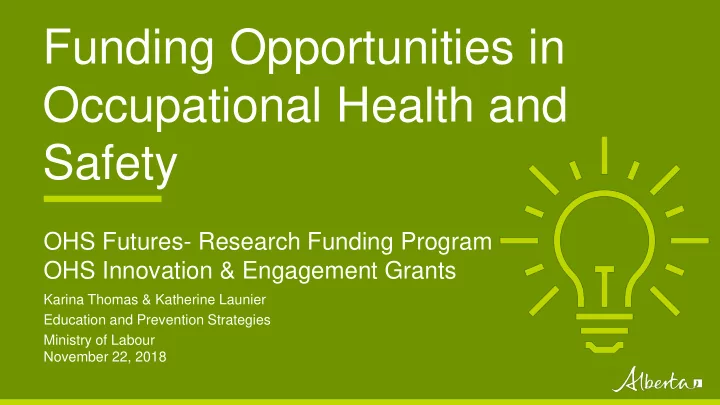 Funding Opportunities in Occupational Health and Safety

OHS Futures- Research Funding Program
OHS Innovation & Engagement Grants

Karina Thomas & Katherine Launier

Education and Prevention Strategies

Ministry of Labour
November 22, 2018

Alberta